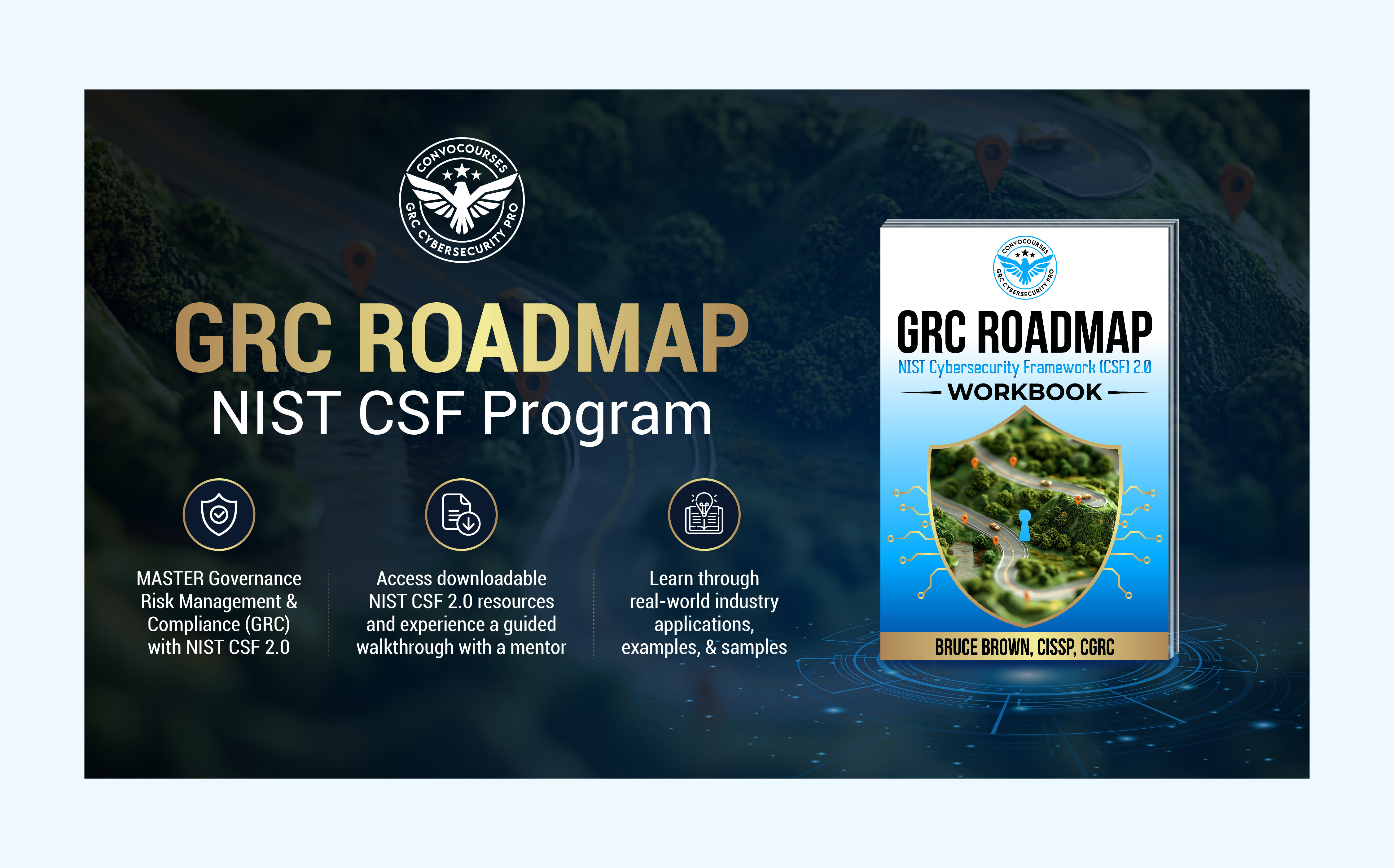 CONVOCOURSES
GRC CYBERSECURITY PRO

GRC ROADMAP
NIST CSF Program

MASTER Governance Risk Management & Compliance (GRC) with NIST CSF 2.0

Access downloadable NIST CSF 2.0 resources and experience a guided walkthrough with a mentor

Learn through real-world industry applications, examples, & samples

CONVOCOURSES
GRC CYBERSECURITY PRO

GRC ROADMAP
NIST Cybersecurity Framework (CSF) 2.0
WORKBOOK

BRUCE BROWN, CISSP, CGRC